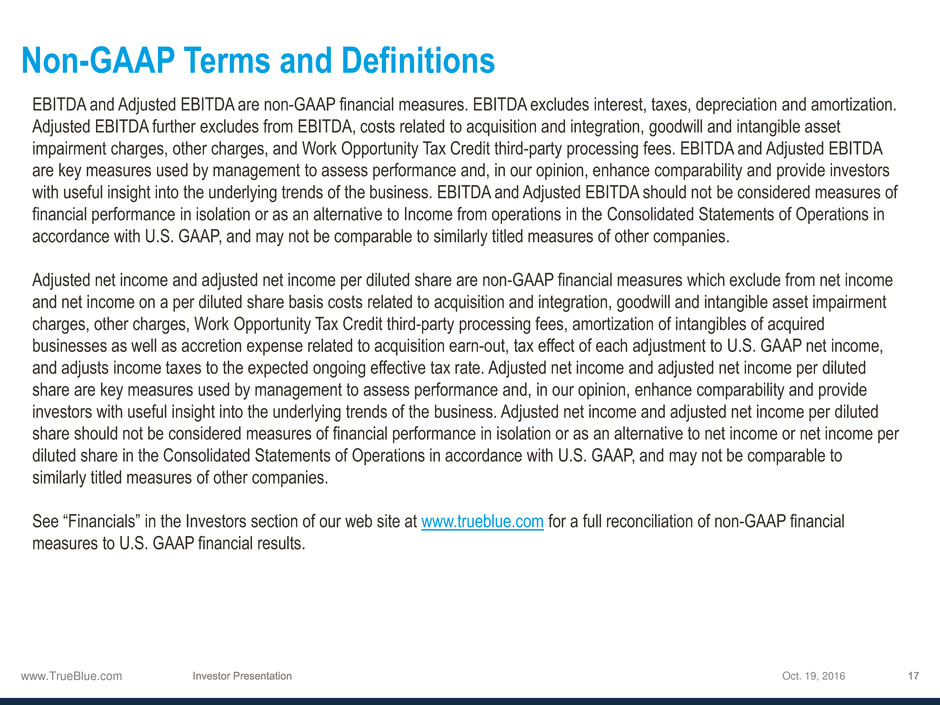 Non-GAAP Terms and Definitions

EBITDA and Adjusted EBITDA are non-GAAP financial measures. EBITDA excludes interest, taxes, depreciation and amortization. Adjusted EBITDA further excludes from EBITDA, costs related to acquisition and integration, goodwill and intangible asset impairment charges, other charges, and Work Opportunity Tax Credit third-party processing fees. EBITDA and Adjusted EBITDA are key measures used by management to assess performance and, in our opinion, enhance comparability and provide investors with useful insight into the underlying trends of the business. EBITDA and Adjusted EBITDA should not be considered measures of financial performance in isolation or as an alternative to Income from operations in the Consolidated Statements of Operations in accordance with U.S. GAAP, and may not be comparable to similarly titled measures of other companies.

Adjusted net income and adjusted net income per diluted share are non-GAAP financial measures which exclude from net income and net income on a per diluted share basis costs related to acquisition and integration, goodwill and intangible asset impairment charges, other charges, Work Opportunity Tax Credit third-party processing fees, amortization of intangibles of acquired businesses as well as accretion expense related to acquisition earn-out, tax effect of each adjustment to U.S. GAAP net income, and adjusts income taxes to the expected ongoing effective tax rate. Adjusted net income and adjusted net income per diluted share are key measures used by management to assess performance and, in our opinion, enhance comparability and provide investors with useful insight into the underlying trends of the business. Adjusted net income and adjusted net income per diluted share should not be considered measures of financial performance in isolation or as an alternative to net income or net income per diluted share in the Consolidated Statements of Operations in accordance with U.S. GAAP, and may not be comparable to similarly titled measures of other companies.

See “Financials” in the Investors section of our web site at www.trueblue.com for a full reconciliation of non-GAAP financial measures to U.S. GAAP financial results.

www.TrueBlue.com Investor Presentation Oct. 19, 2016 17